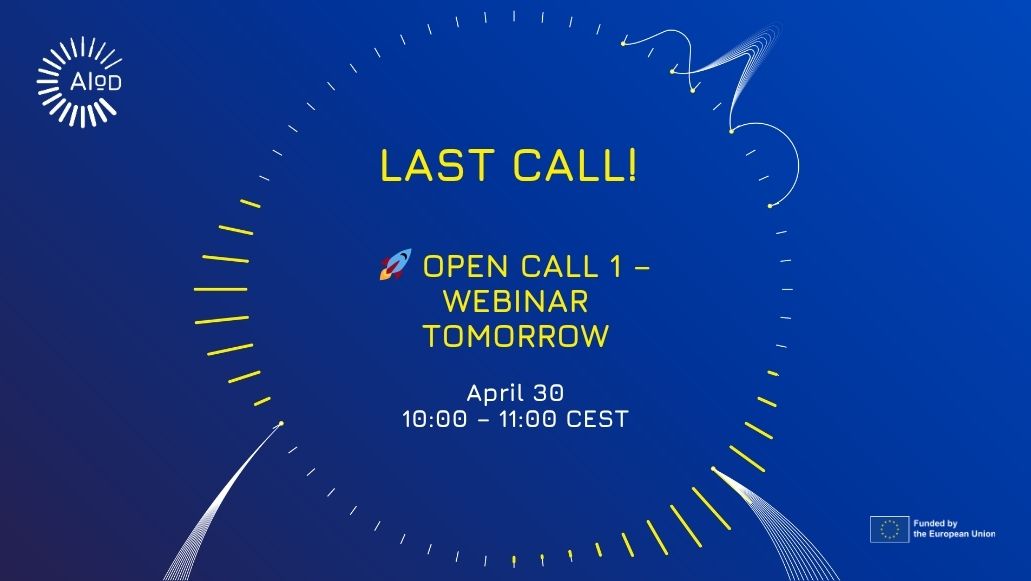 AIoD

LAST CALL!

🚀 OPEN CALL 1 – WEBINAR TOMORROW

April 30
10:00 – 11:00 CEST

Funded by the European Union